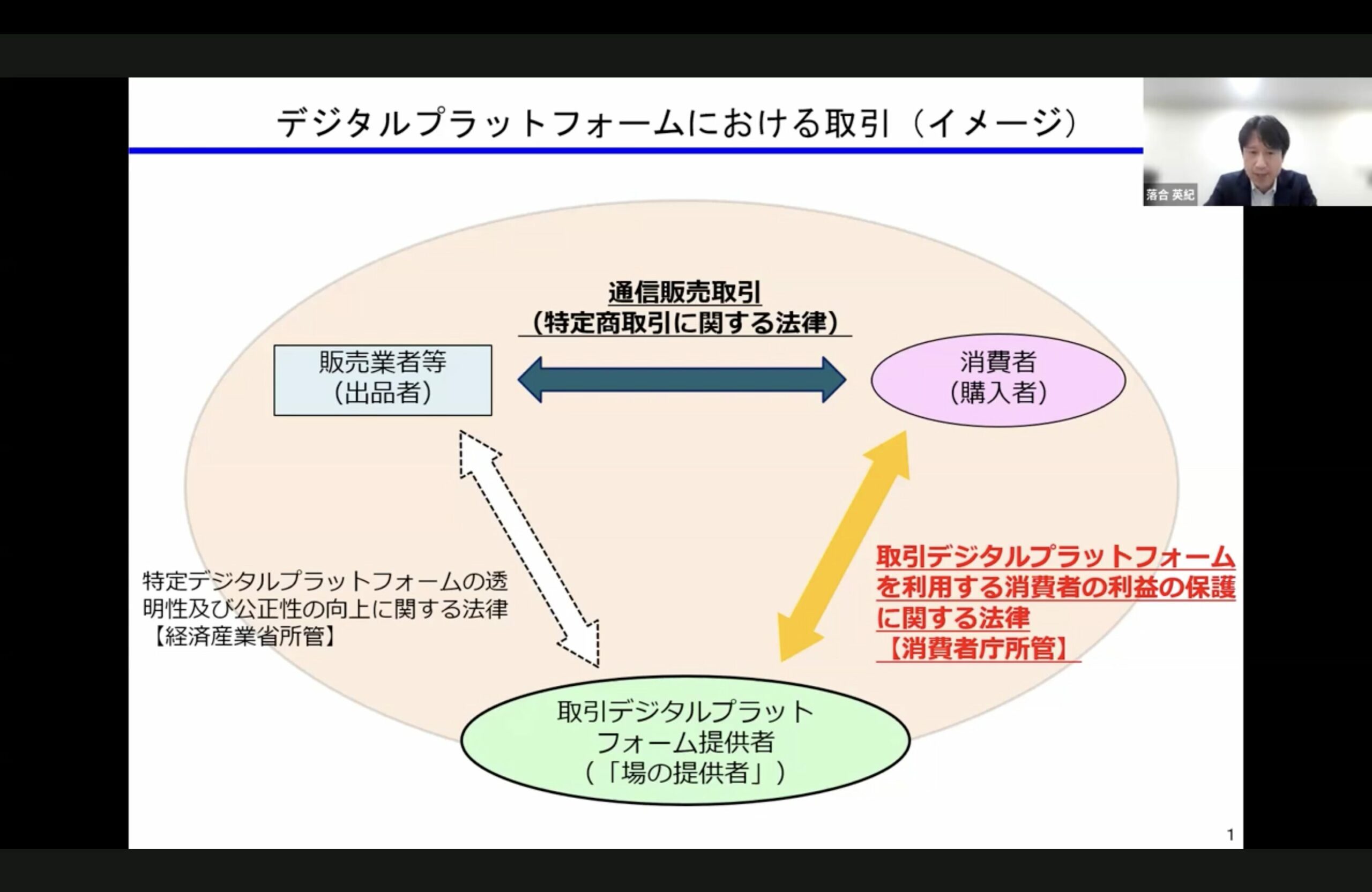 デジタルプラットフォームにおける取引（イメージ）

落合 英紀

通信販売取引
（特定商取引に関する法律）

販売業者等
（出品者）

消費者
（購入者）

特定デジタルプラットフォームの透明性及び公正性の向上に関する法律
【経済産業省所管】

取引デジタルプラットフォームを利用する消費者の利益の保護に関する法律
【消費者庁所管】

取引デジタルプラットフォーム提供者
（「場の提供者」）

1